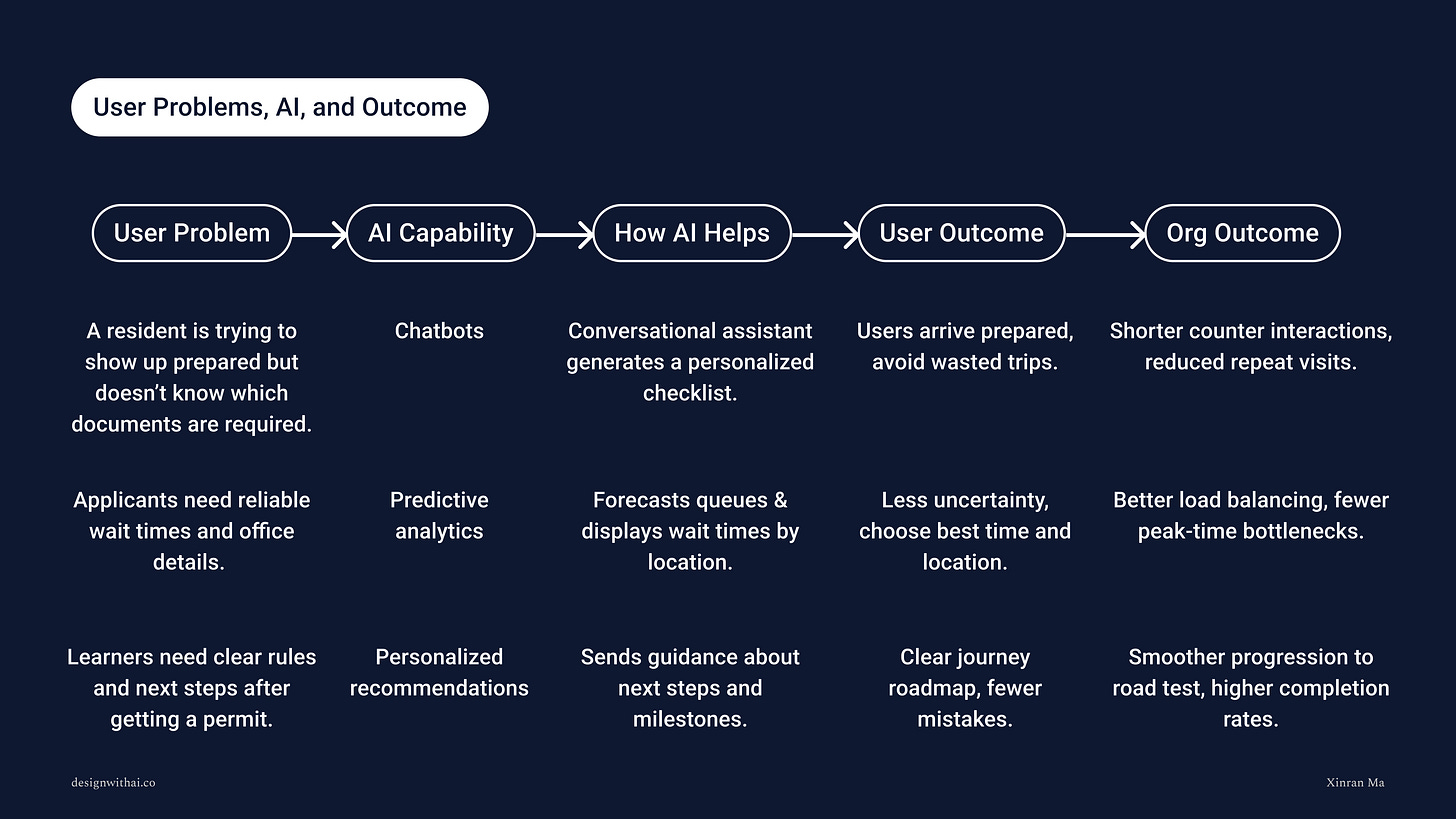 User Problems, AI, and Outcome

| User Problem | AI Capability | How AI Helps | User Outcome | Org Outcome |
|---|---|---|---|---|
| A resident is trying to show up prepared but doesn't know which documents are required. | Chatbots | Conversational assistant generates a personalized checklist. | Users arrive prepared, avoid wasted trips. | Shorter counter interactions, reduced repeat visits. |
| Applicants need reliable wait times and office details. | Predictive analytics | Forecasts queues & displays wait times by location. | Less uncertainty, choose best time and location. | Better load balancing, fewer peak-time bottlenecks. |
| Learners need clear rules and next steps after getting a permit. | Personalized recommendations | Sends guidance about next steps and milestones. | Clear journey roadmap, fewer mistakes. | Smoother progression to road test, higher completion rates. |

designwithai.co

Xinran Ma